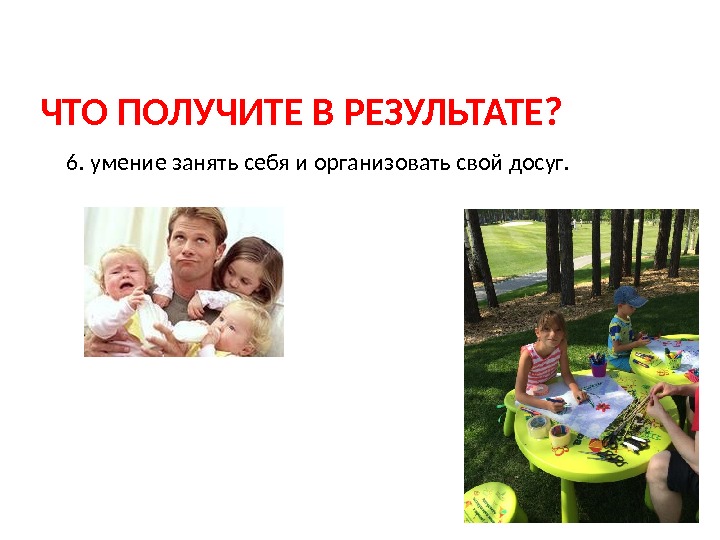 ЧТО ПОЛУЧИТЕ В РЕЗУЛЬТАТЕ?

6. умение занять себя и организовать свой досуг.